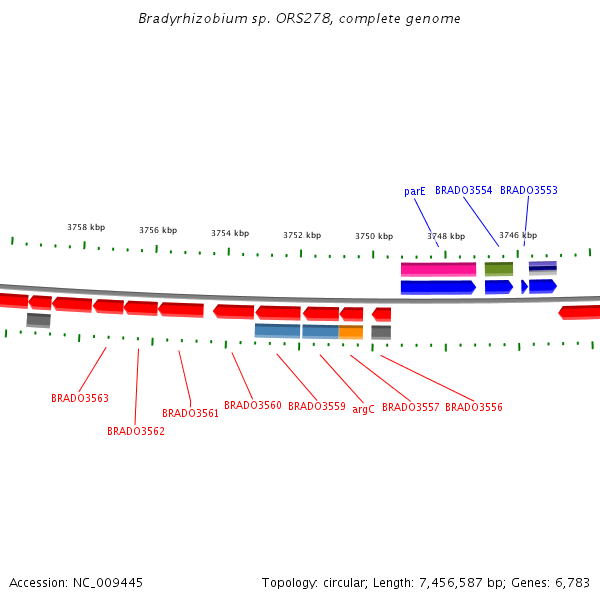 Bradyrhizobium sp. ORS278, complete genome

parE BRADO3554 BRADO3553

3758 kbp 3756 kbp 3754 kbp 3752 kbp 3750 kbp 3748 kbp 3746 kbp

BRADO3563 BRADO3562 BRADO3561 BRADO3560 BRADO3559 argC BRADO3557 BRADO3556

Accession: NC_009445

Topology: circular; Length: 7,456,587 bp; Genes: 6,783